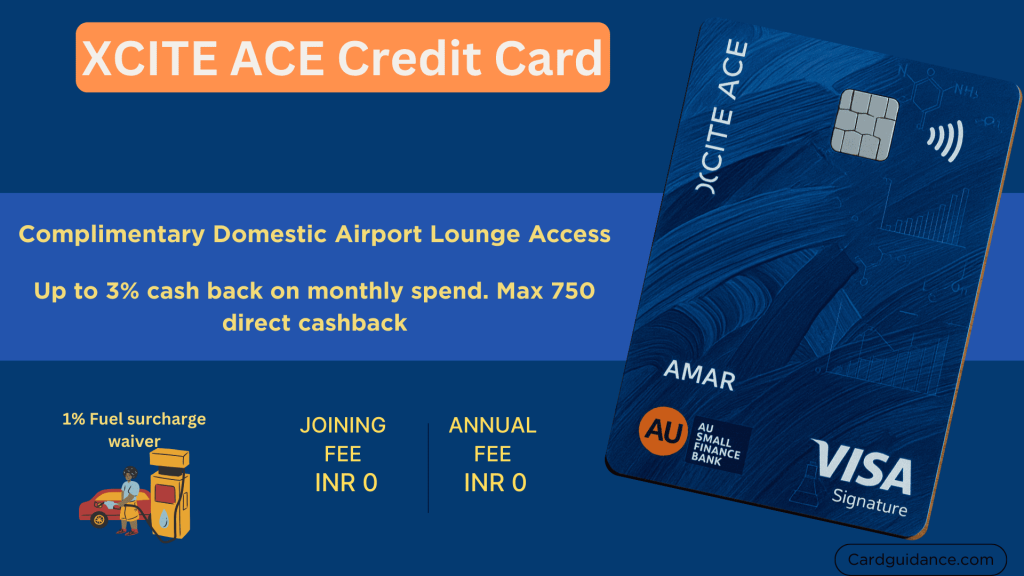 XCITE ACE Credit Card

Complimentary Domestic Airport Lounge Access

Up to 3% cash back on monthly spend. Max 750 direct cashback

1% Fuel surcharge waiver

JOINING FEE INR 0

ANNUAL FEE INR 0

XCITE ACE

AMAR

AU

AU SMALL FINANCE BANK

VISA Signature

Cardguidance.com